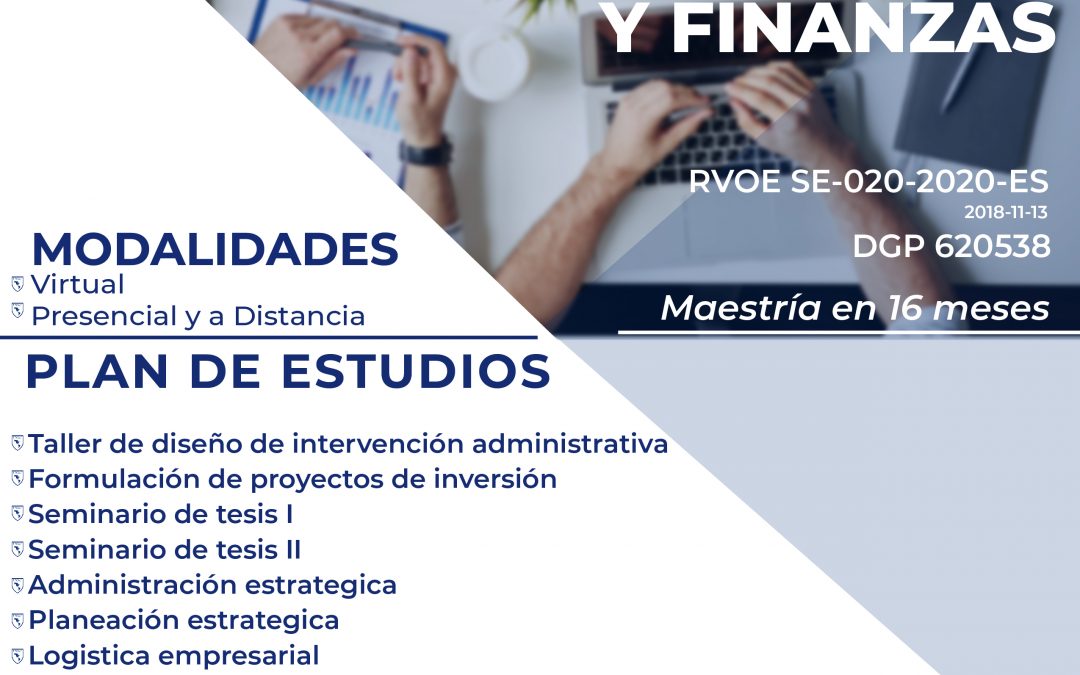 Y FINANZAS

RVOE SE-020-2020-ES
2018-11-13
DGP 620538

Maestría en 16 meses

MODALIDADES
Virtual
Presencial y a Distancia

PLAN DE ESTUDIOS

Taller de diseño de intervención administrativa
Formulación de proyectos de inversión
Seminario de tesis I
Seminario de tesis II
Administración estrategica
Planeación estrategica
Logistica empresarial